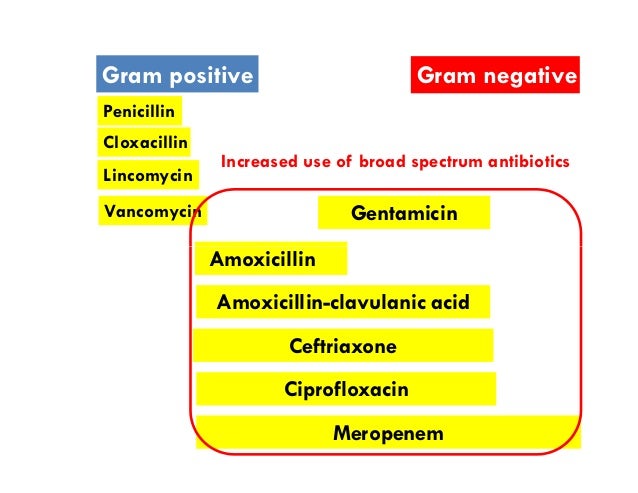 Gram positive

Gram negative

Penicillin

Cloxacillin

Lincomycin

Vancomycin

Increased use of broad spectrum antibiotics

Gentamicin

Amoxicillin

Amoxicillin-clavulanic acid

Ceftriaxone

Ciprofloxacin

Meropenem